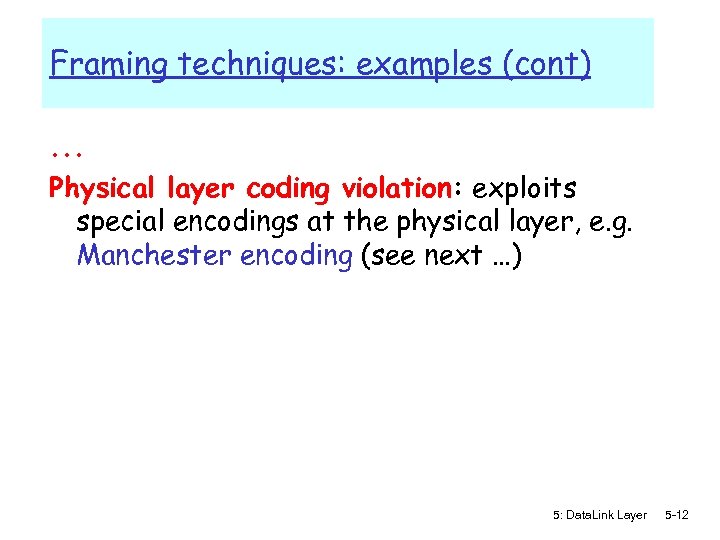 Framing techniques: examples (cont)

...

Physical layer coding violation: exploits special encodings at the physical layer, e.g. Manchester encoding (see next …)

5: DataLink Layer 5-12